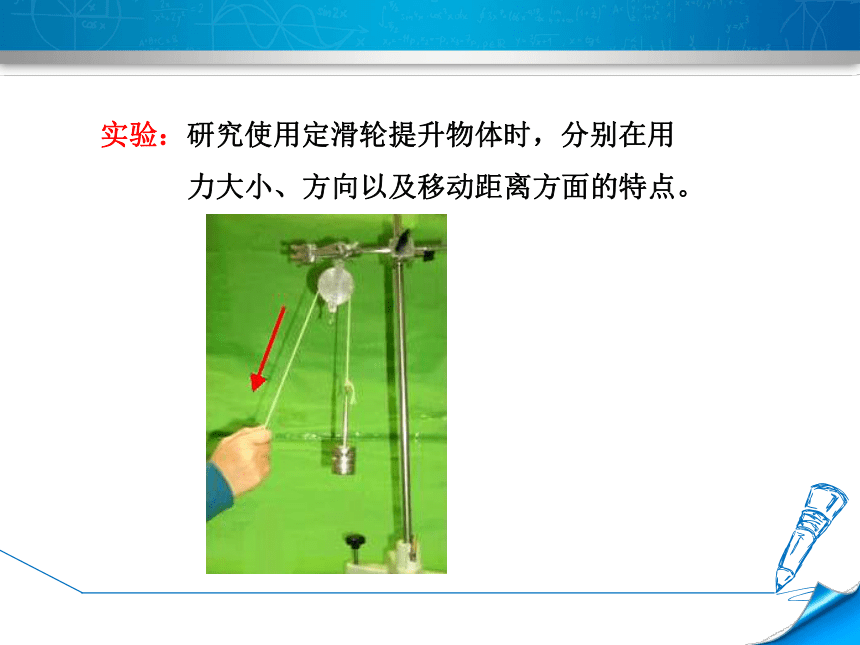 实验：研究使用定滑轮提升物体时，分别在用力大小、方向以及移动距离方面的特点。